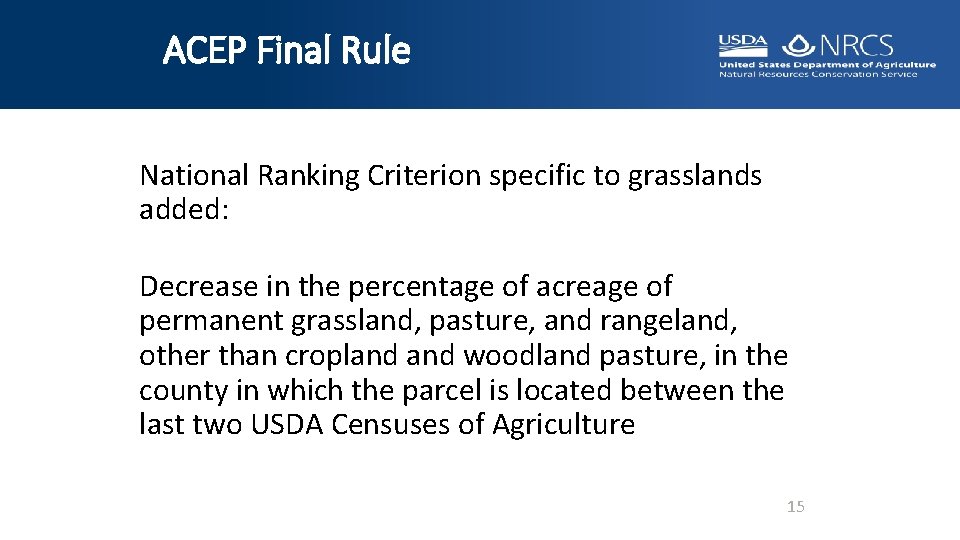 ACEP Final Rule

USDA NRCS
United States Department of Agriculture
Natural Resources Conservation Service

National Ranking Criterion specific to grasslands added:

Decrease in the percentage of acreage of permanent grassland, pasture, and rangeland, other than cropland and woodland pasture, in the county in which the parcel is located between the last two USDA Censuses of Agriculture

15